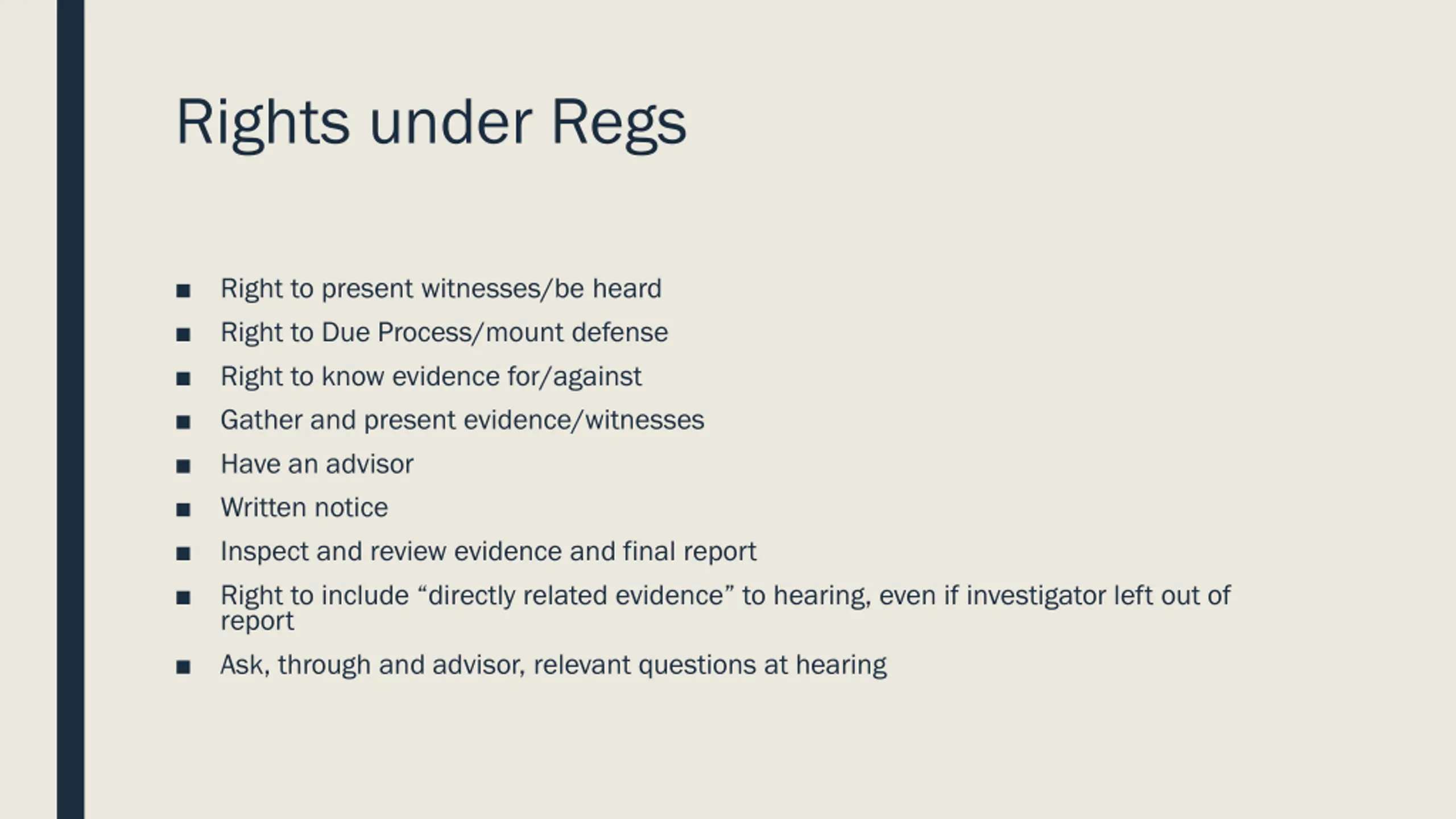 Rights under Regs

■ Right to present witnesses/be heard
■ Right to Due Process/mount defense
■ Right to know evidence for/against
■ Gather and present evidence/witnesses
■ Have an advisor
■ Written notice
■ Inspect and review evidence and final report
■ Right to include “directly related evidence” to hearing, even if investigator left out of report
■ Ask, through and advisor, relevant questions at hearing